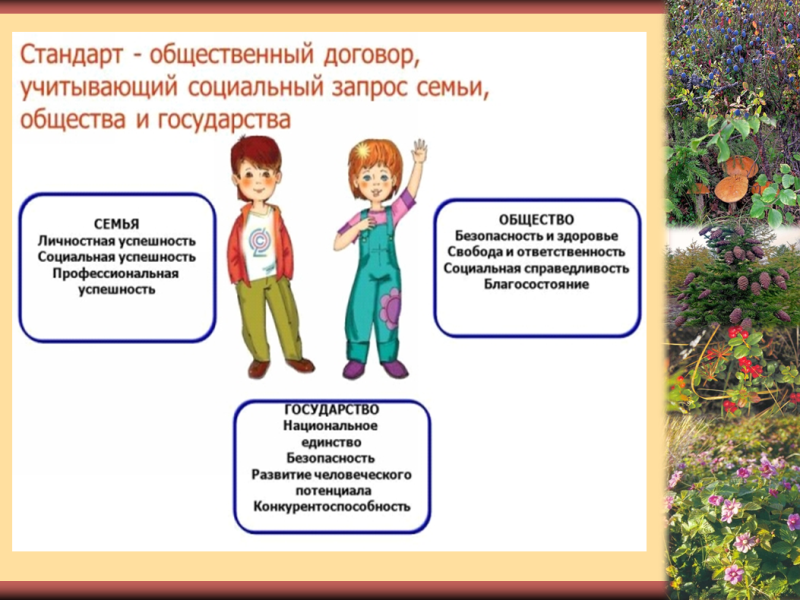 Стандарт - общественный договор, учитывающий социальный запрос семьи, общества и государства

СЕМЬЯ
Личностная успешность
Социальная успешность
Профессиональная успешность

ОБЩЕСТВО
Безопасность и здоровье
Свобода и ответственность
Социальная справедливость
Благосостояние

ГОСУДАРСТВО
Национальное единство
Безопасность
Развитие человеческого потенциала
Конкурентоспособность